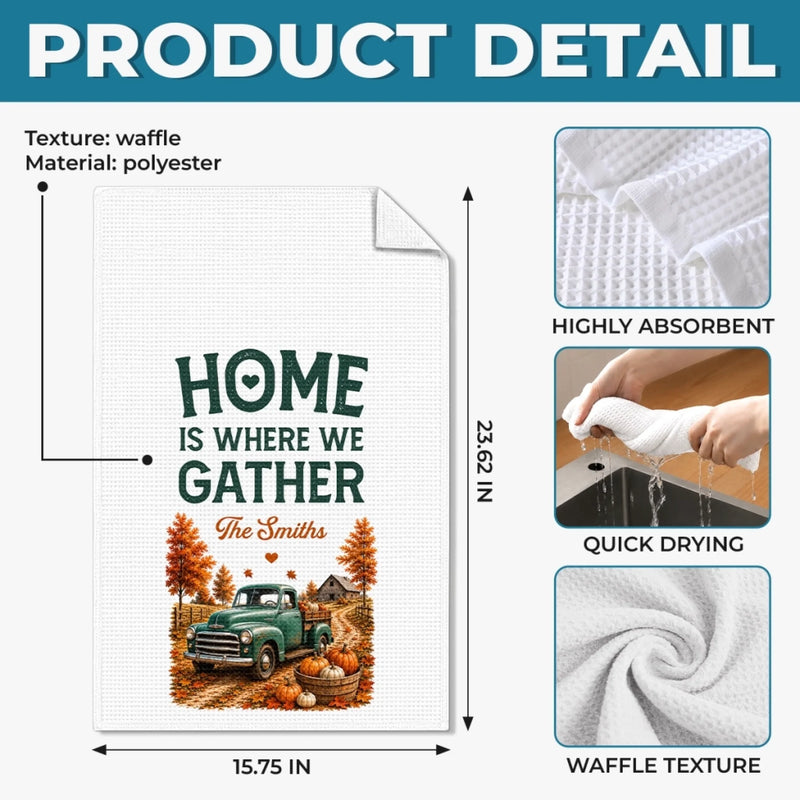 PRODUCT DETAIL

Texture: waffle
Material: polyester

HOME
IS WHERE WE
GATHER
The Smiths

23.62 IN

15.75 IN

HIGHLY ABSORBENT

QUICK DRYING

WAFFLE TEXTURE